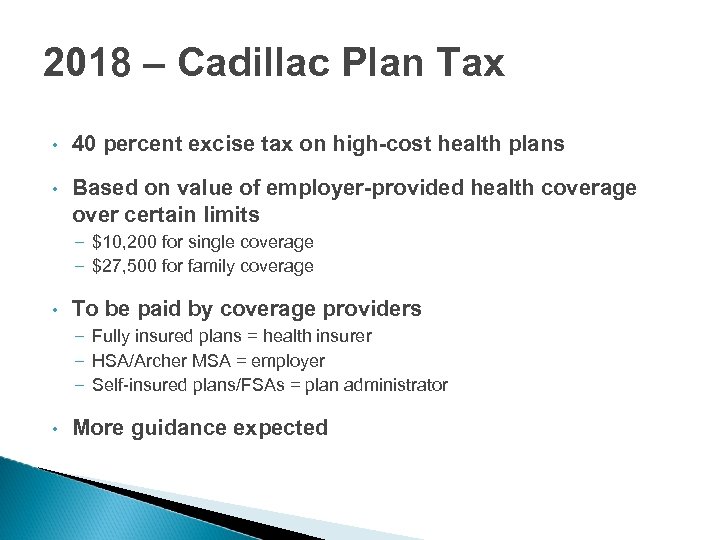 2018 – Cadillac Plan Tax

• 40 percent excise tax on high-cost health plans

• Based on value of employer-provided health coverage over certain limits
– \$10,200 for single coverage
– \$27,500 for family coverage

• To be paid by coverage providers
– Fully insured plans = health insurer
– HSA/Archer MSA = employer
– Self-insured plans/FSAs = plan administrator

• More guidance expected